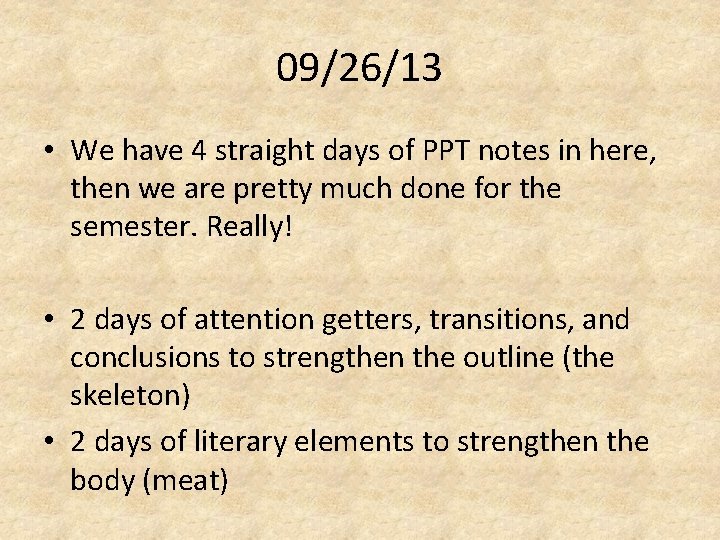 09/26/13

• We have 4 straight days of PPT notes in here, then we are pretty much done for the semester. Really!

• 2 days of attention getters, transitions, and conclusions to strengthen the outline (the skeleton)
• 2 days of literary elements to strengthen the body (meat)